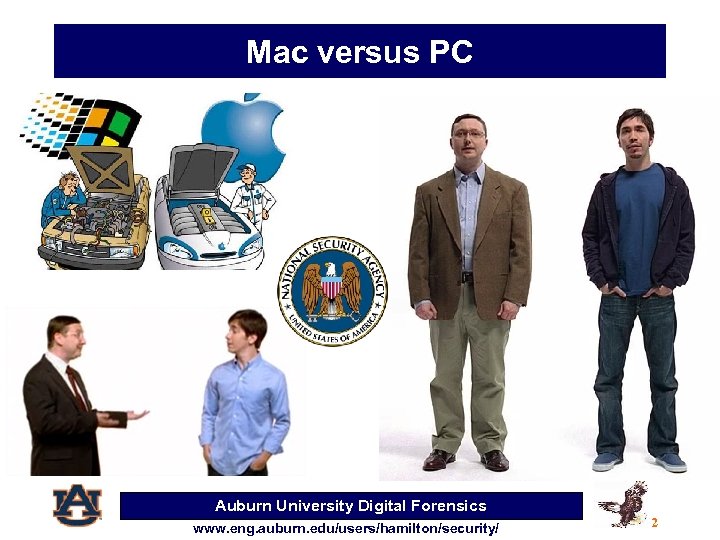 Mac versus PC

NATIONAL SECURITY AGENCY
UNITED STATES OF AMERICA

AU

Auburn University Digital Forensics
www.eng.auburn.edu/users/hamilton/security/

2